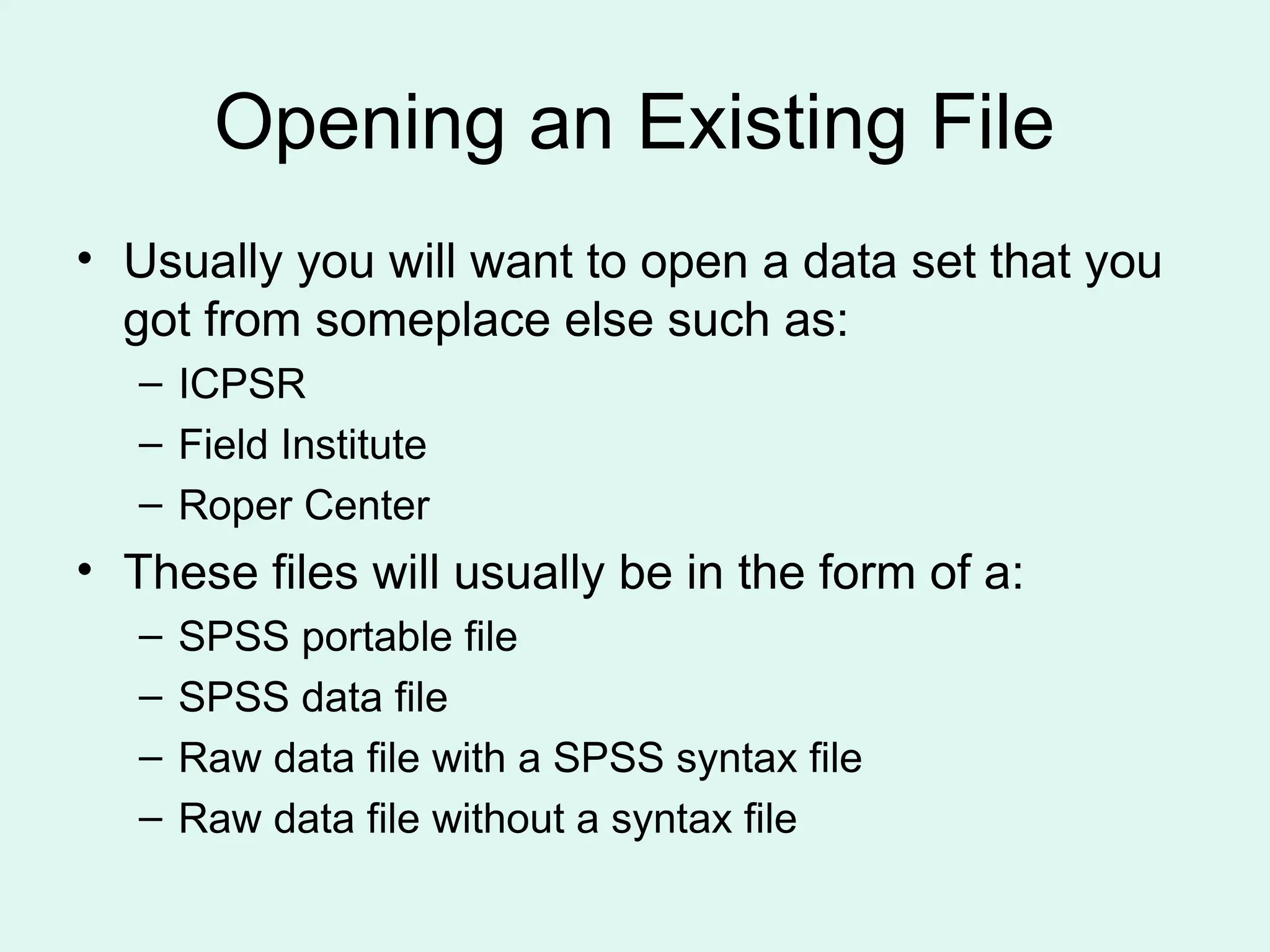 Opening an Existing File

• Usually you will want to open a data set that you got from someplace else such as:
– ICPSR
– Field Institute
– Roper Center
• These files will usually be in the form of a:
– SPSS portable file
– SPSS data file
– Raw data file with a SPSS syntax file
– Raw data file without a syntax file